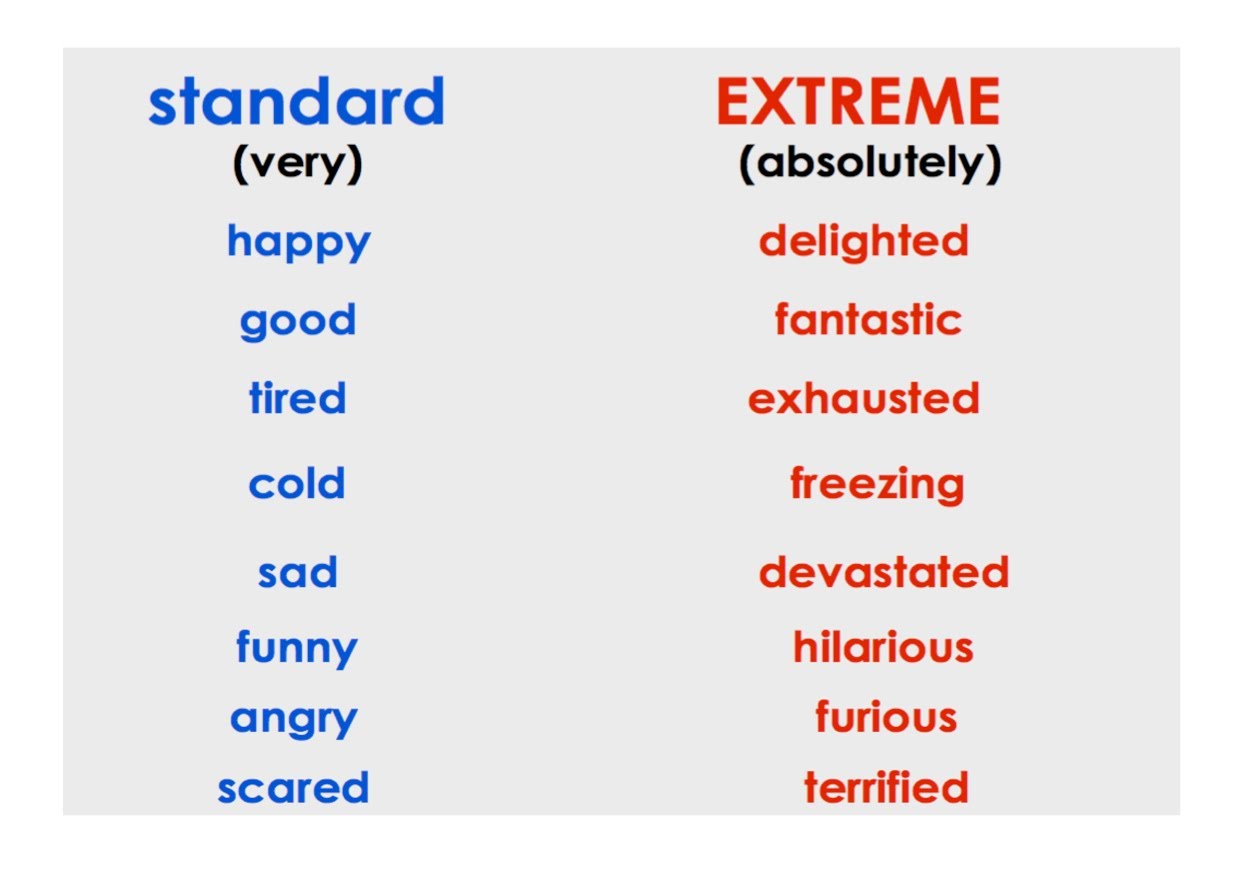 | standard (very) | EXTREME (absolutely) |
|---|---|
| happy | delighted |
| good | fantastic |
| tired | exhausted |
| cold | freezing |
| sad | devastated |
| funny | hilarious |
| angry | furious |
| scared | terrified |